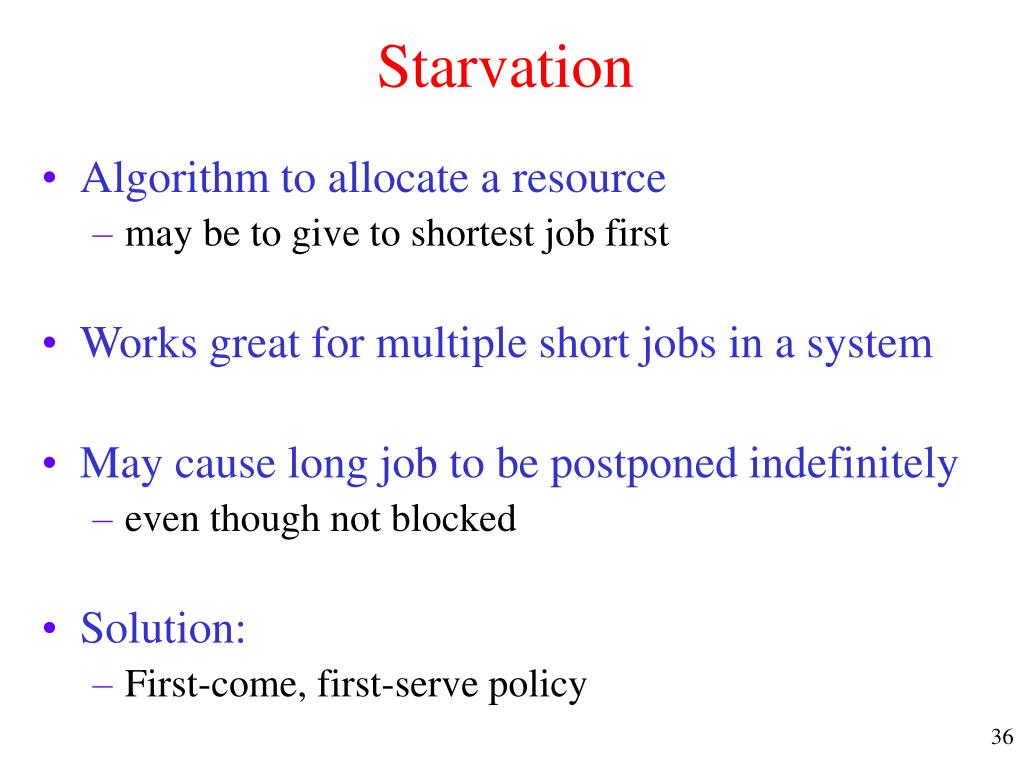 Starvation

• Algorithm to allocate a resource
– may be to give to shortest job first

• Works great for multiple short jobs in a system

• May cause long job to be postponed indefinitely
– even though not blocked

• Solution:
– First-come, first-serve policy

36